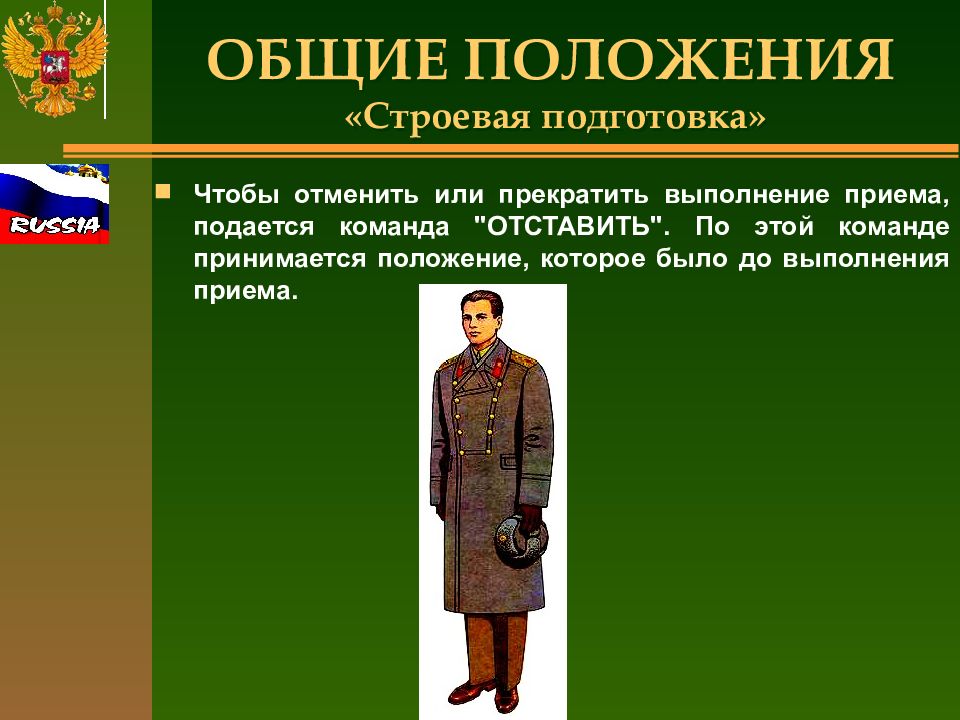 ОБЩИЕ ПОЛОЖЕНИЯ
«Строевая подготовка»

RUSSIA

Чтобы отменить или прекратить выполнение приема, подается команда "ОТСТАВИТЬ". По этой команде принимается положение, которое было до выполнения приема.